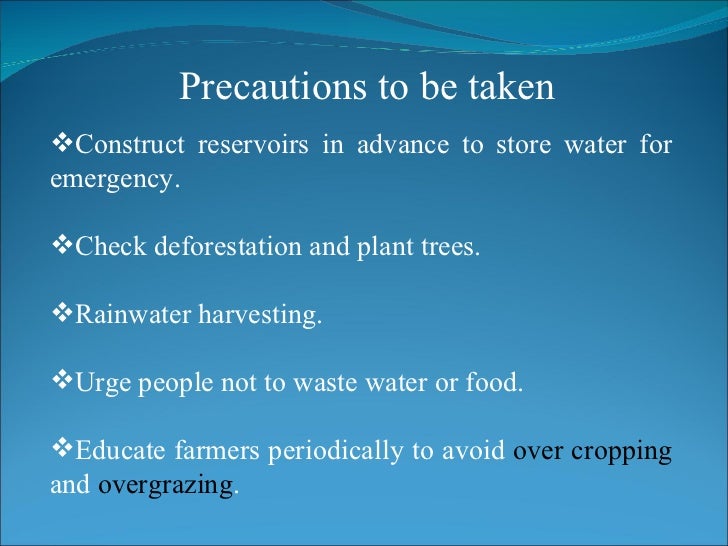 Precautions to be taken

❖Construct reservoirs in advance to store water for emergency.

❖Check deforestation and plant trees.

❖Rainwater harvesting.

❖Urge people not to waste water or food.

❖Educate farmers periodically to avoid over cropping and overgrazing.